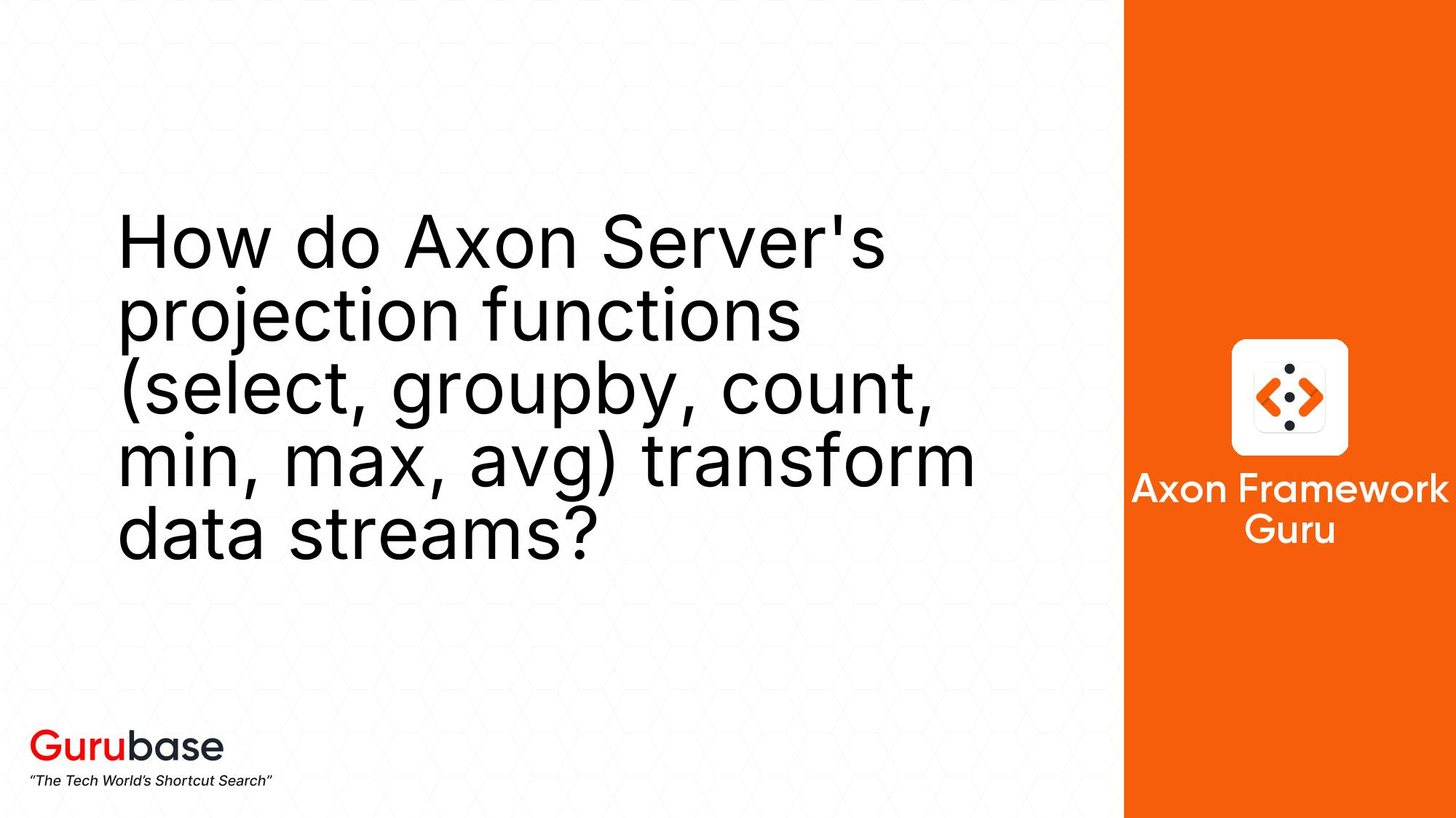 How do Axon Server's projection functions (select, groupby, count, min, max, avg) transform data streams?

Axon Framework Guru

Gurubase
"The Tech World's Shortcut Search"